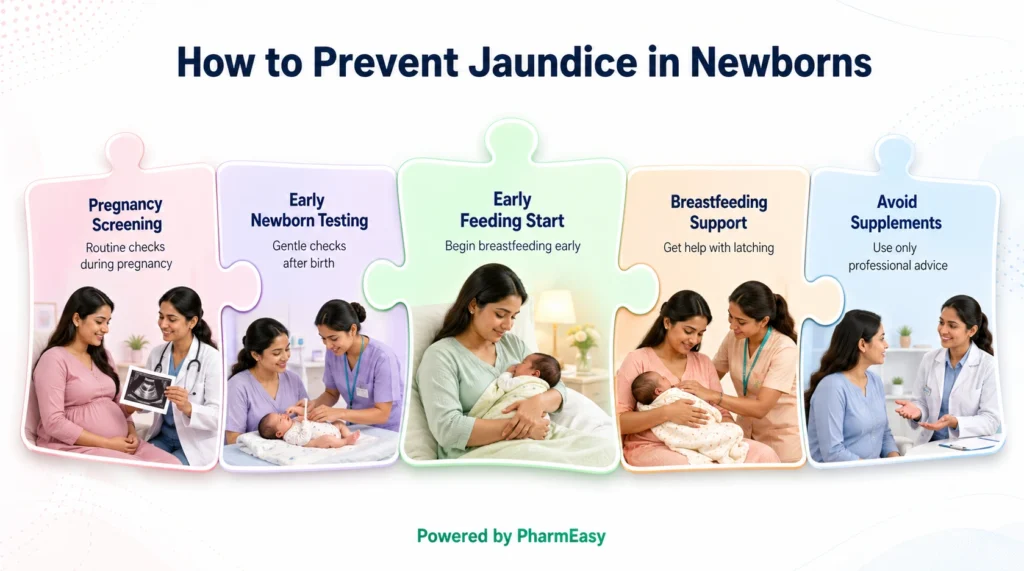 How to Prevent Jaundice in Newborns

Pregnancy Screening
Routine checks during pregnancy

Early Newborn Testing
Gentle checks after birth

Early Feeding Start
Begin breastfeeding early

Breastfeeding Support
Get help with latching

Avoid Supplements
Use only professional advice

Powered by PharmEasy